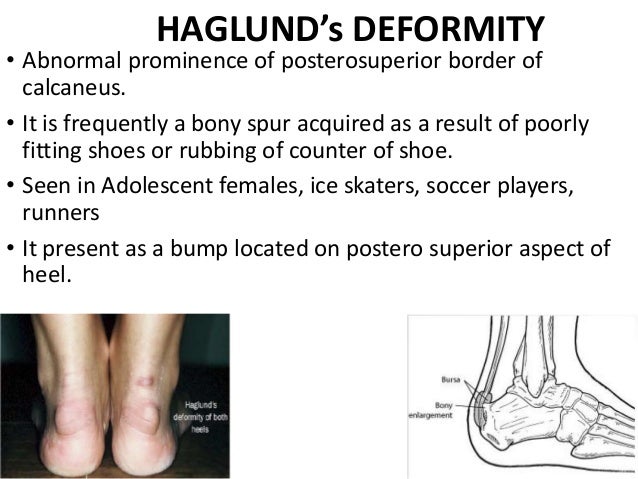 HAGLUND's DEFORMITY

• Abnormal prominence of posterosuperior border of calcaneus.

• It is frequently a bony spur acquired as a result of poorly fitting shoes or rubbing of counter of shoe.

• Seen in Adolescent females, ice skaters, soccer players, runners

• It present as a bump located on postero superior aspect of heel.

Haglund's deformity of both heels

Bursa

Bony enlargement